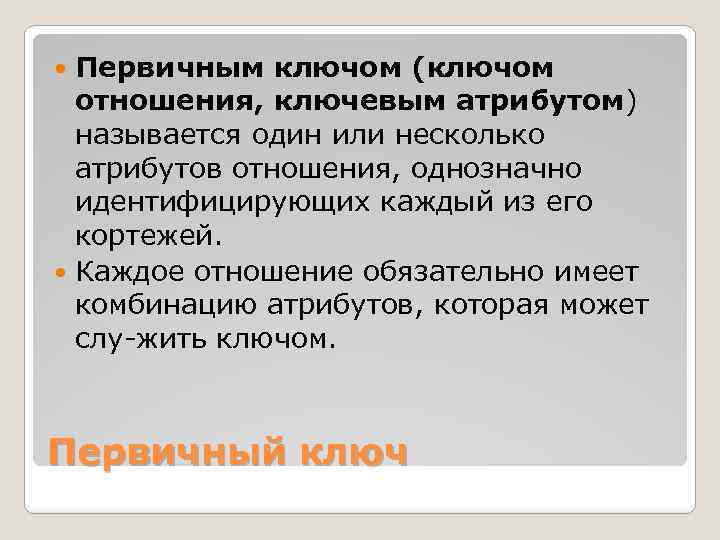 Первичным ключом (ключом отношения, ключевым атрибутом) называется один или несколько атрибутов отношения, однозначно идентифицирующих каждый из его кортежей.

Каждое отношение обязательно имеет комбинацию атрибутов, которая может слу-жить ключом.

Первичный ключ